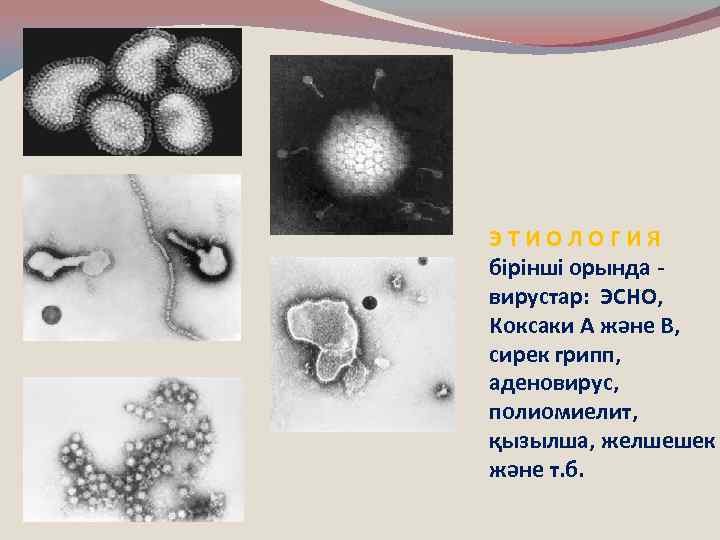 ЭТИОЛОГИЯ
бірінші орында - вирустар: ЭСНО, Коксаки А және В, сирек грипп, аденовирус, полиомиелит, қызылша, желшешек және т.б.